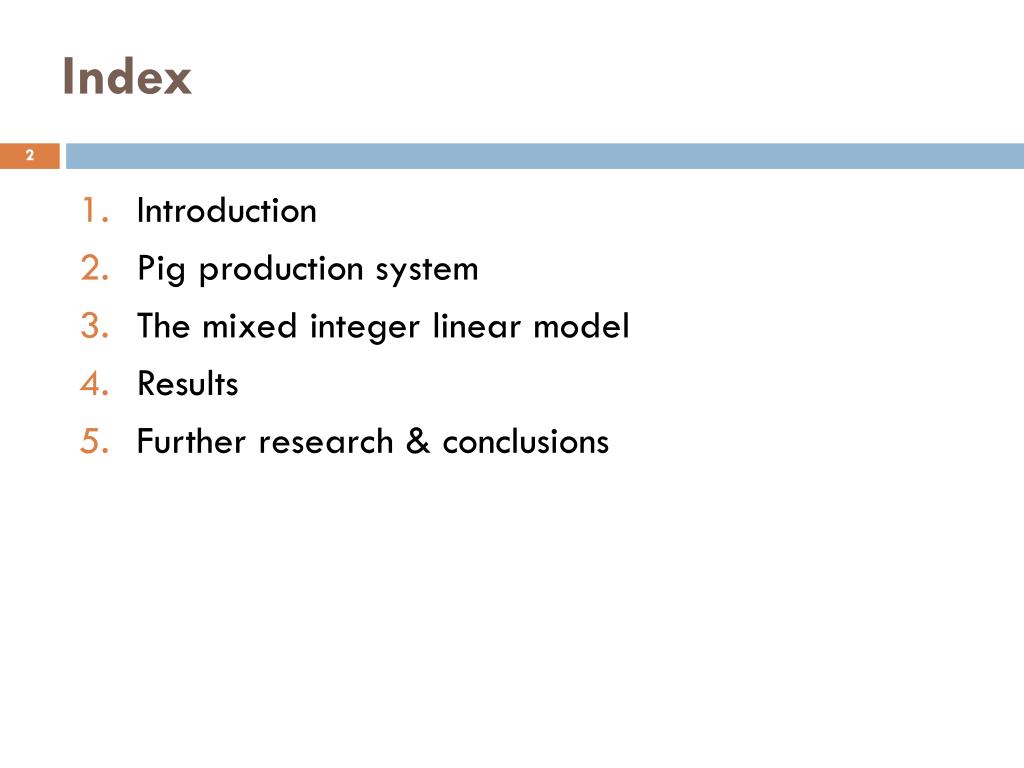 Index

2

1. Introduction
2. Pig production system
3. The mixed integer linear model
4. Results
5. Further research & conclusions